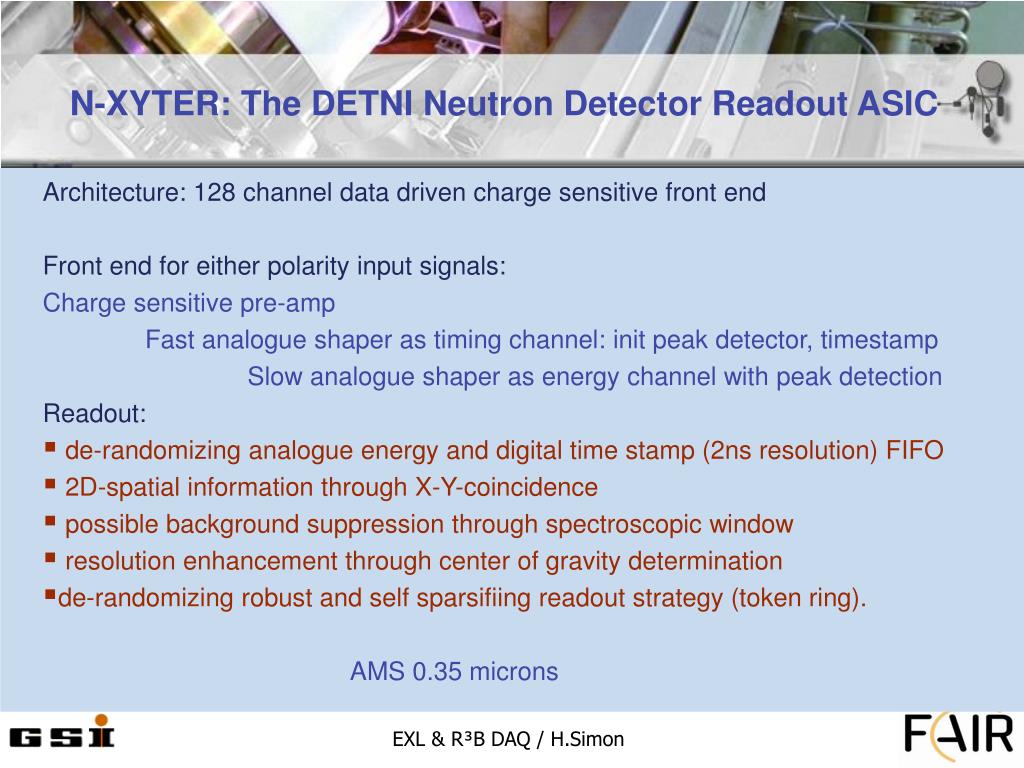 N-XYTER: The DETNI Neutron Detector Readout ASIC

Architecture: 128 channel data driven charge sensitive front end

Front end for either polarity input signals:
Charge sensitive pre-amp
Fast analogue shaper as timing channel: init peak detector, timestamp
Slow analogue shaper as energy channel with peak detection
Readout:
▪ de-randomizing analogue energy and digital time stamp (2ns resolution) FIFO
▪ 2D-spatial information through X-Y-coincidence
▪ possible background suppression through spectroscopic window
▪ resolution enhancement through center of gravity determination
▪de-randomizing robust and self sparsifiing readout strategy (token ring).

AMS 0.35 microns

GSI

EXL & R³B DAQ / H.Simon

FAIR